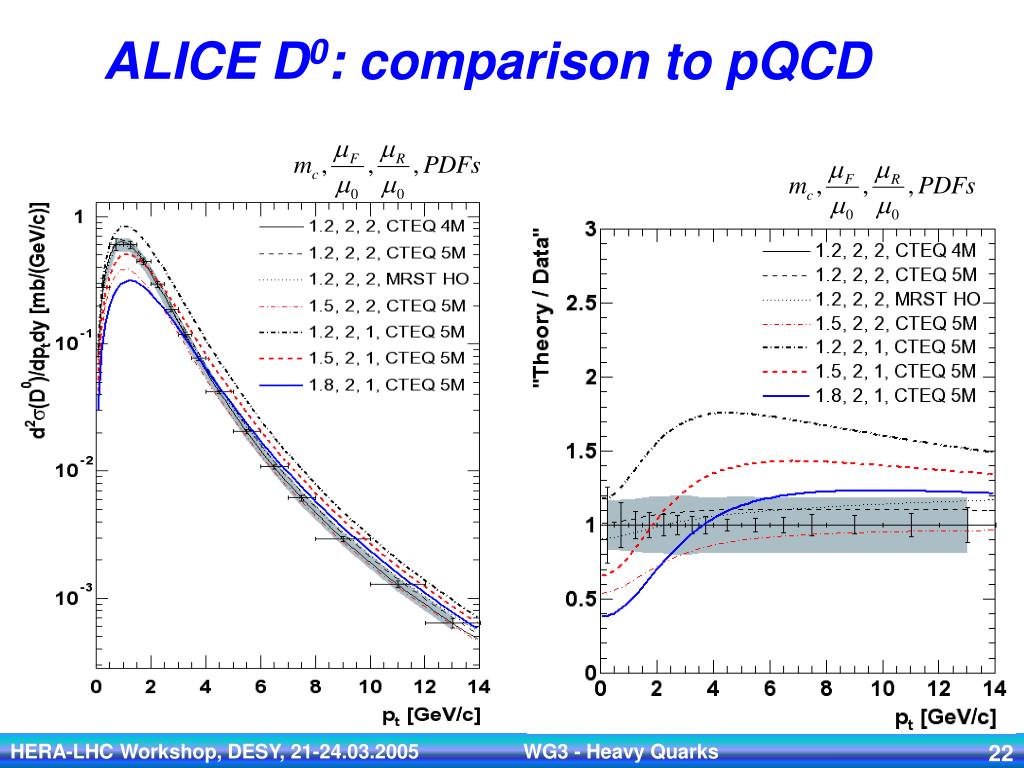 ALICE $D^0$: comparison to pQCD

$m_c, \frac{\mu_F}{\mu_0}, \frac{\mu_R}{\mu_0}, PDFs$

$d^2\sigma(D^0)/dp_t dy$ [mb/(GeV/c)]

1
$10^{-1}$
$10^{-2}$
$10^{-3}$

1.2, 2, 2, CTEQ 4M
1.2, 2, 2, CTEQ 5M
1.2, 2, 2, MRST HO
1.5, 2, 2, CTEQ 5M
1.2, 2, 1, CTEQ 5M
1.5, 2, 1, CTEQ 5M
1.8, 2, 1, CTEQ 5M

0 2 4 6 8 10 12 14
$p_t$ [GeV/c]

$m_c, \frac{\mu_F}{\mu_0}, \frac{\mu_R}{\mu_0}, PDFs$

"Theory / Data"

3
2.5
2
1.5
1
0.5
0

1.2, 2, 2, CTEQ 4M
1.2, 2, 2, CTEQ 5M
1.2, 2, 2, MRST HO
1.5, 2, 2, CTEQ 5M
1.2, 2, 1, CTEQ 5M
1.5, 2, 1, CTEQ 5M
1.8, 2, 1, CTEQ 5M

0 2 4 6 8 10 12 14
$p_t$ [GeV/c]

HERA-LHC Workshop, DESY, 21-24.03.2005
WG3 - Heavy Quarks
22